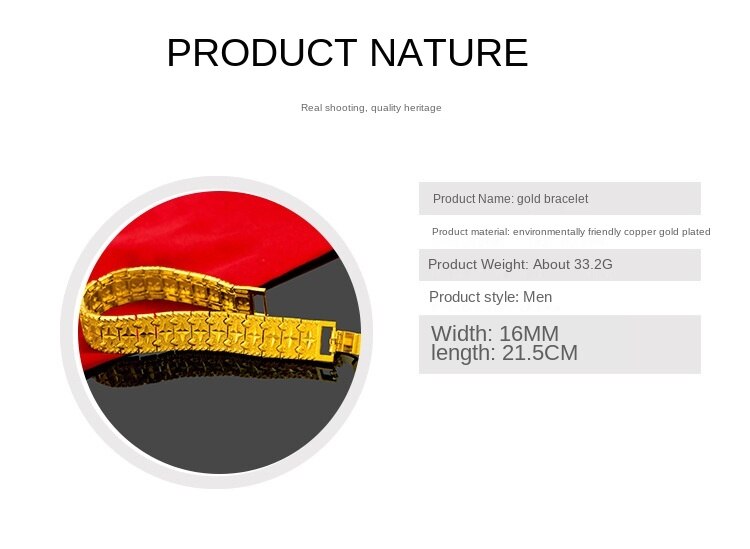 PRODUCT NATURE

Real shooting, quality heritage

Product Name: gold bracelet

Product material: environmentally friendly copper gold plated

Product Weight: About 33.2G

Product style: Men

Width: 16MM
length: 21.5CM